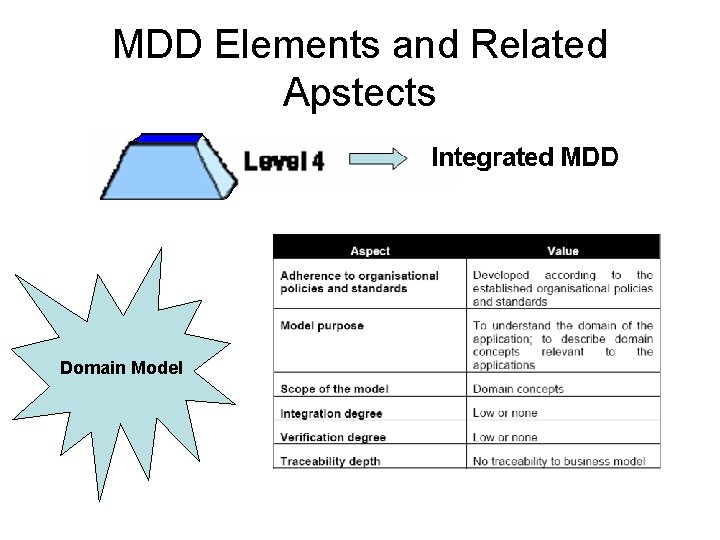 MDD Elements and Related Apstects

Level 4

Integrated MDD

Domain Model

| Aspect | Value |
|---|---|
| Adherence to organisational policies and standards | Developed according to the established organisational policies and standards |
| Model purpose | To understand the domain of the application; to describe domain concepts relevant to the applications |
| Scope of the model | Domain concepts |
| Integration degree | Low or none |
| Verification degree | Low or none |
| Traceability depth | No traceability to business model |